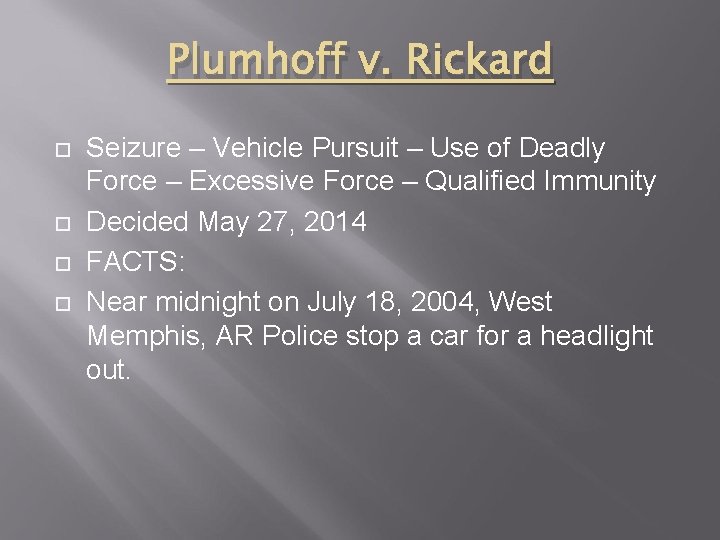 Plumhoff v. Rickard

Seizure – Vehicle Pursuit – Use of Deadly Force – Excessive Force – Qualified Immunity

Decided May 27, 2014

FACTS:

Near midnight on July 18, 2004, West Memphis, AR Police stop a car for a headlight out.